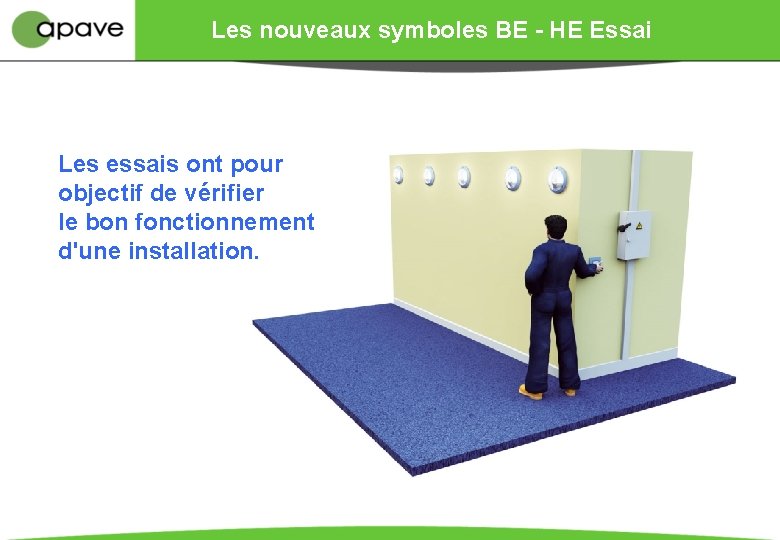 apave

Les nouveaux symboles BE - HE Essai

Les essais ont pour objectif de vérifier le bon fonctionnement d'une installation.